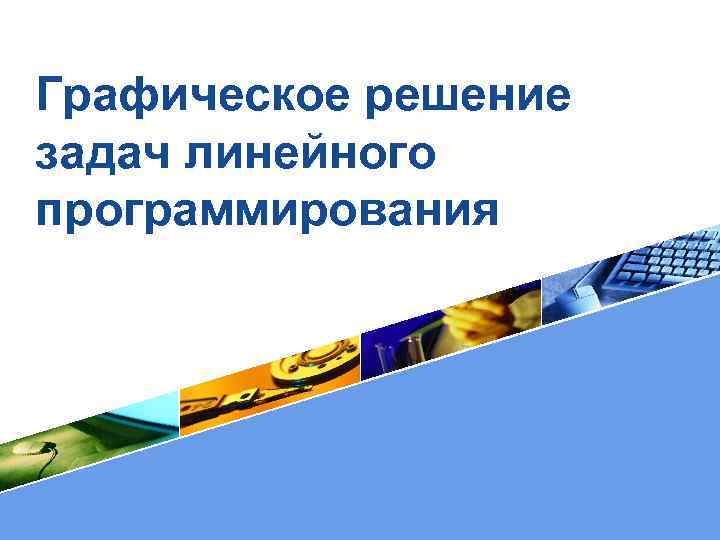 Графическое решение задач линейного программирования